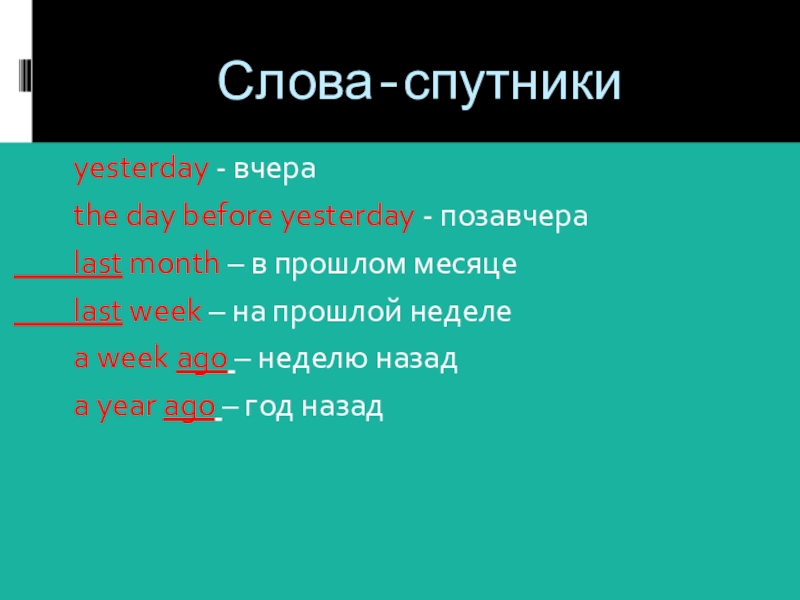 Слова-спутники

yesterday - вчера

the day before yesterday - позавчера

last month – в прошлом месяце

last week – на прошлой неделе

a week ago – неделю назад

a year ago – год назад